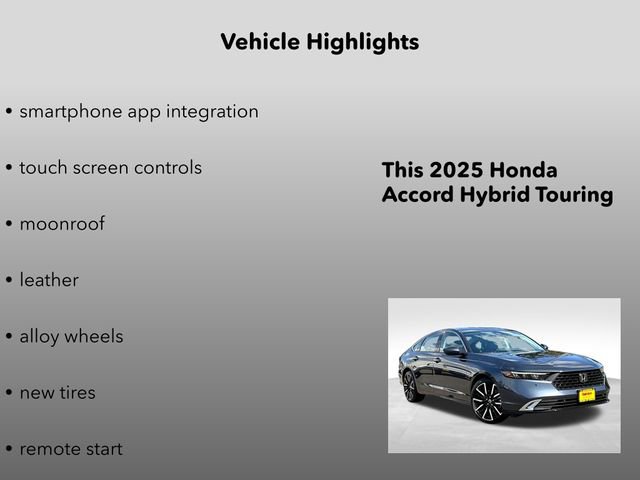 Vehicle Highlights

• smartphone app integration

• touch screen controls

• moonroof

• leather

• alloy wheels

• new tires

• remote start

This 2025 Honda Accord Hybrid Touring